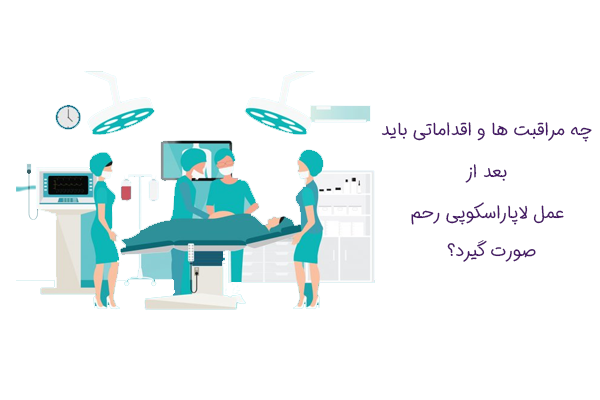 چه مراقبت ها و اقداماتی باید

بعد از

عمل لاپاراسکوپی رحم

صورت گیرد؟